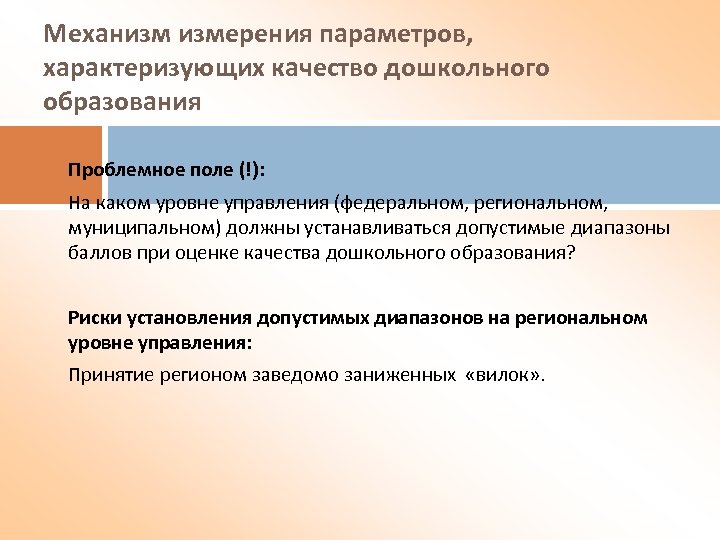 Механизм измерения параметров, характеризующих качество дошкольного образования

Проблемное поле (!):

На каком уровне управления (федеральном, региональном, муниципальном) должны устанавливаться допустимые диапазоны баллов при оценке качества дошкольного образования?

Риски установления допустимых диапазонов на региональном уровне управления:

Принятие регионом заведомо заниженных «вилок».